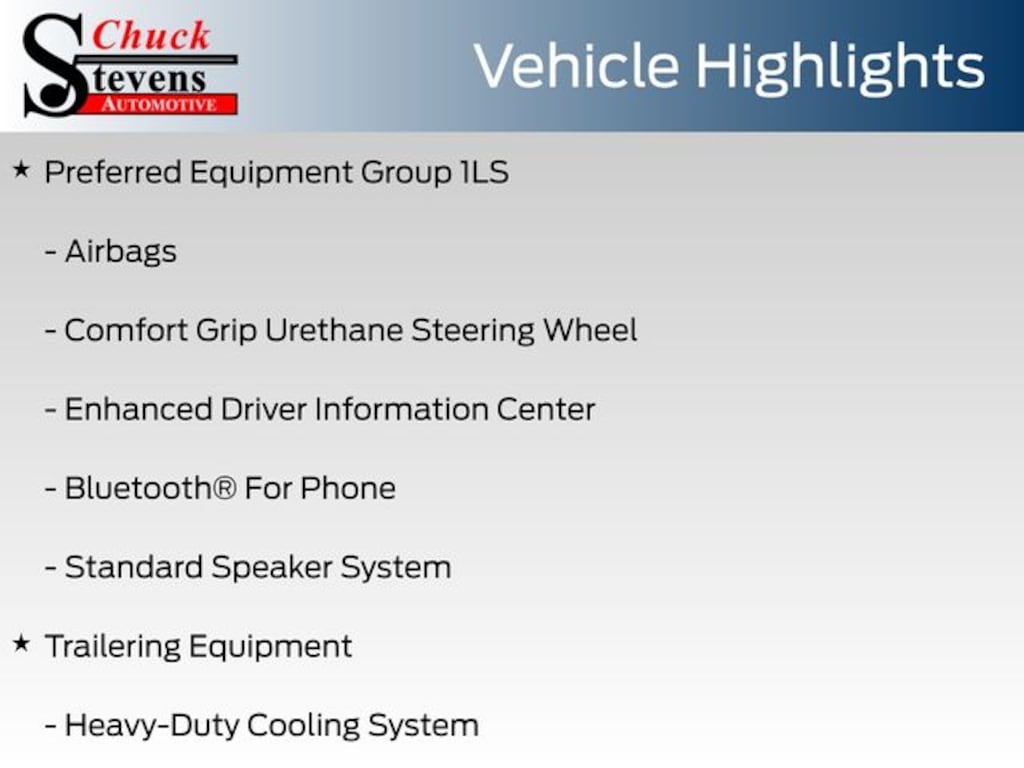 Chuck Stevens AUTOMOTIVE

Vehicle Highlights

★ Preferred Equipment Group 1LS

- Airbags

- Comfort Grip Urethane Steering Wheel

- Enhanced Driver Information Center

- Bluetooth® For Phone

- Standard Speaker System

★ Trailering Equipment

- Heavy-Duty Cooling System